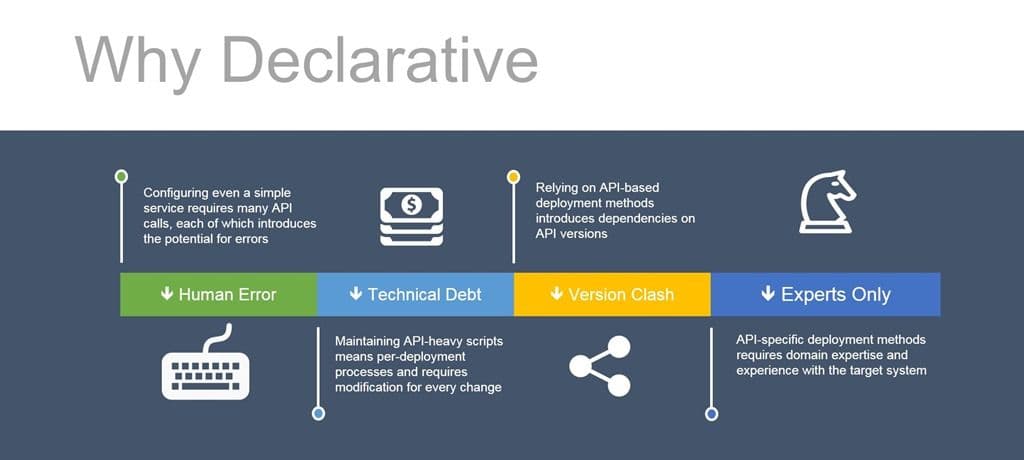 Why Declarative

Configuring even a simple service requires many API calls, each of which introduces the potential for errors

Relying on API-based deployment methods introduces dependencies on API versions

↓ Human Error

↓ Technical Debt

↓ Version Clash

↓ Experts Only

Maintaining API-heavy scripts means per-deployment processes and requires modification for every change

API-specific deployment methods requires domain expertise and experience with the target system